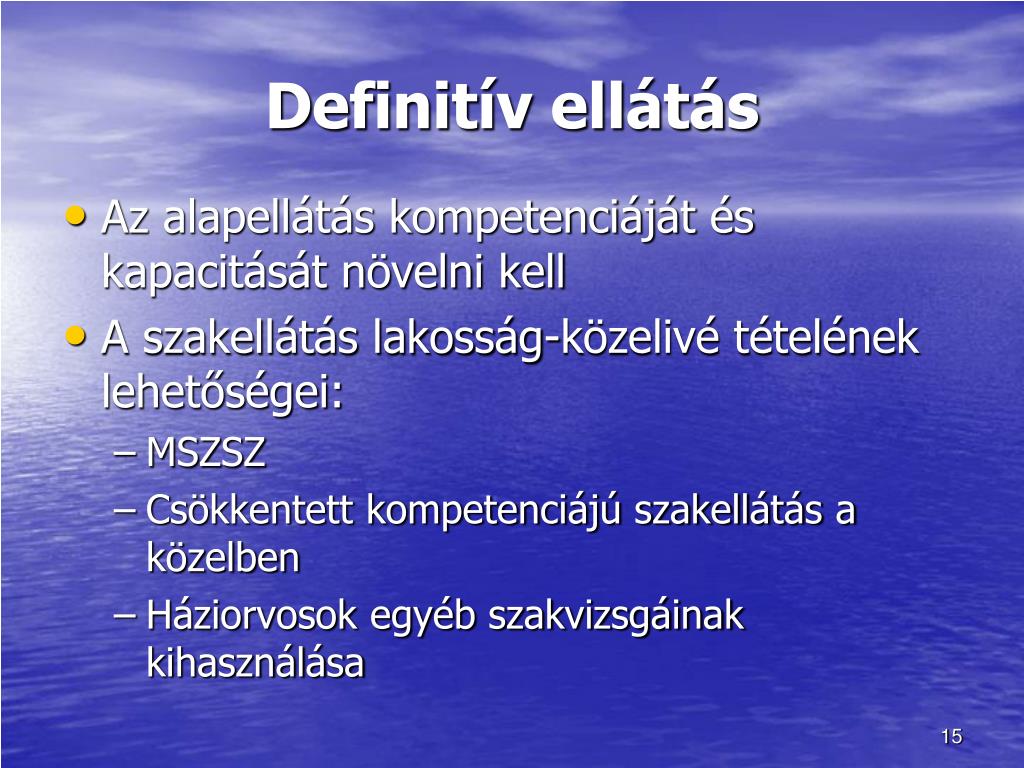 Definitív ellátás

• Az alapellátás kompetenciáját és kapacitását növelni kell
• A szakellátás lakosság-közelivé tételének lehetőségei:
– MSZSZ
– Csökkentett kompetenciájú szakellátás a közelben
– Háziorvosok egyéb szakvizsgáinak kihasználása

15